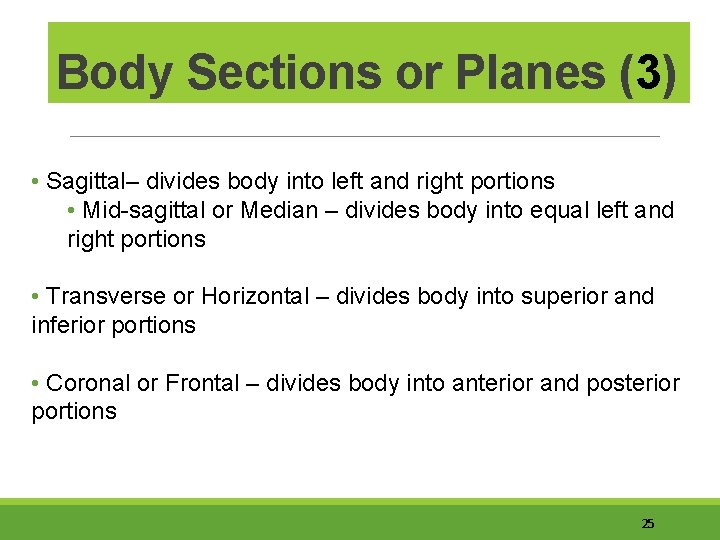 Body Sections or Planes (3)

• Sagittal– divides body into left and right portions
• Mid-sagittal or Median – divides body into equal left and right portions

• Transverse or Horizontal – divides body into superior and inferior portions

• Coronal or Frontal – divides body into anterior and posterior portions

25